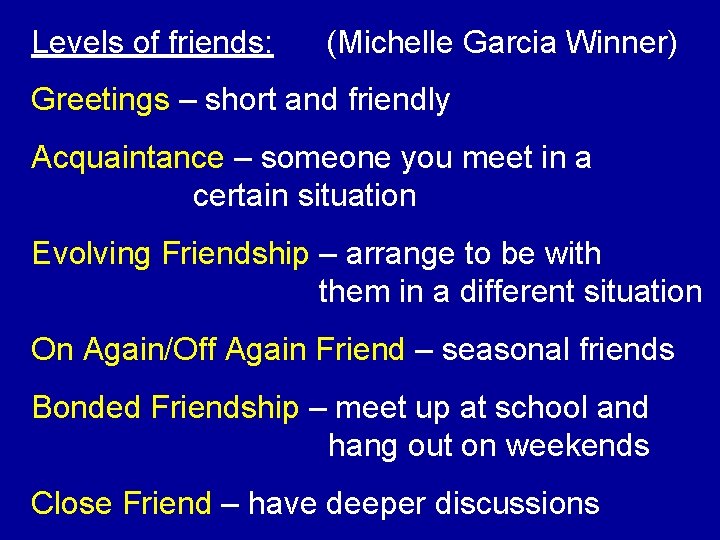 Levels of friends: (Michelle Garcia Winner)

Greetings – short and friendly

Acquaintance – someone you meet in a certain situation

Evolving Friendship – arrange to be with them in a different situation

On Again/Off Again Friend – seasonal friends

Bonded Friendship – meet up at school and hang out on weekends

Close Friend – have deeper discussions